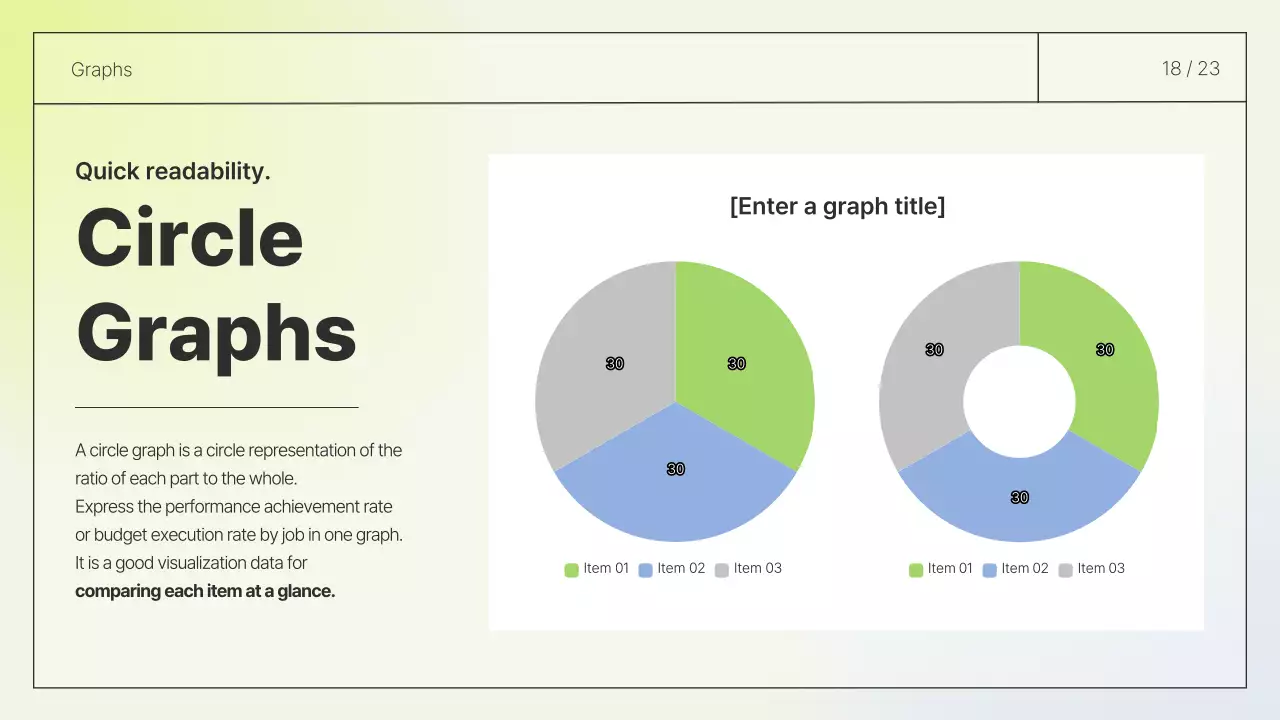 Graphs

18 / 23

Quick readability.

Circle Graphs

A circle graph is a circle representation of the ratio of each part to the whole.
Express the performance achievement rate or budget execution rate by job in one graph.
It is a good visualization data for **comparing each item at a glance.**

[Enter a graph title]

30
30
30

Item 01 Item 02 Item 03

30
30
30

Item 01 Item 02 Item 03